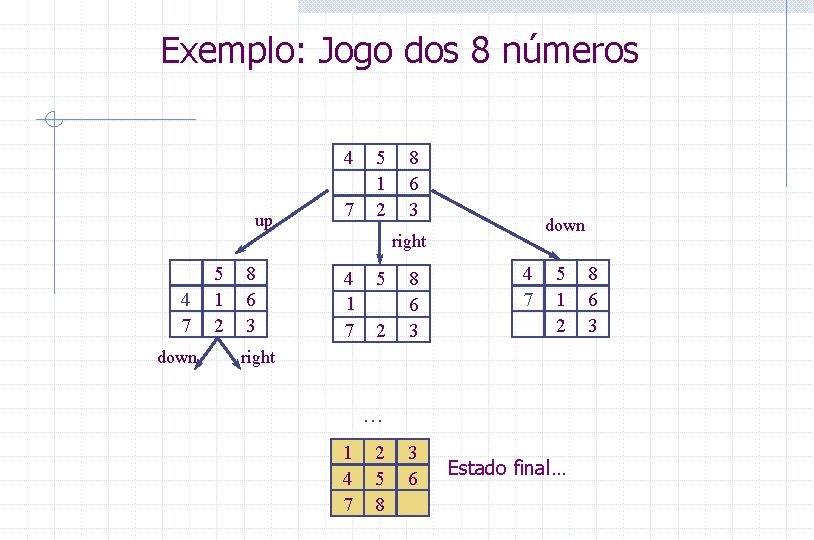 Exemplo: Jogo dos 8 números

| 4 | 5 | 8 |
|---|---|---|
|   | 1 | 6 |
| 7 | 2 | 3 |

up

right

down

|   | 5 | 8 |
|---|---|---|
| 4 | 1 | 6 |
| 7 | 2 | 3 |

| 4 | 5 | 8 |
|---|---|---|
| 1 |   | 6 |
| 7 | 2 | 3 |

| 4 | 5 | 8 |
|---|---|---|
| 7 | 1 | 6 |
|   | 2 | 3 |

down

right

…

| 1 | 2 | 3 |
|---|---|---|
| 4 | 5 | 6 |
| 7 | 8 |   |

Estado final…